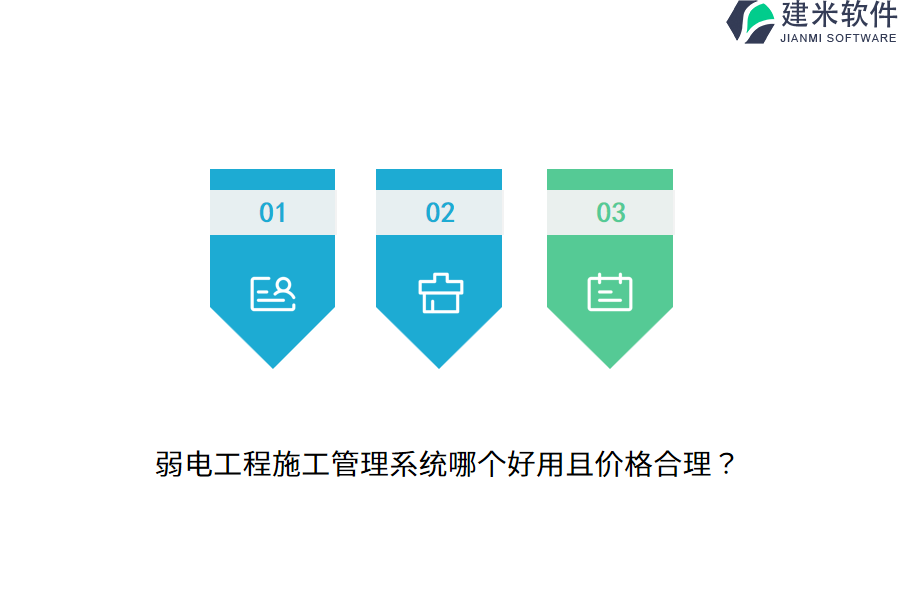 建米软件
JIANMI SOFTWARE

01

02

03

弱电工程施工管理系统哪个好用且价格合理？